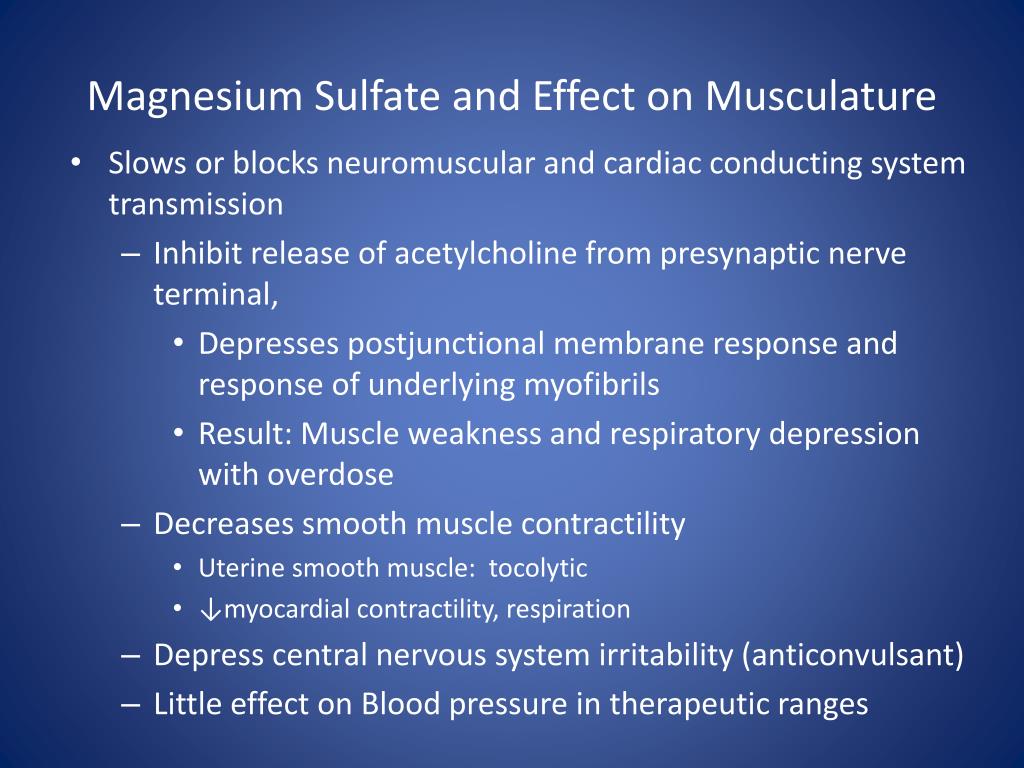 Magnesium Sulfate and Effect on Musculature

• Slows or blocks neuromuscular and cardiac conducting system transmission
– Inhibit release of acetylcholine from presynaptic nerve terminal,
• Depresses postjunctional membrane response and response of underlying myofibrils
• Result: Muscle weakness and respiratory depression with overdose
– Decreases smooth muscle contractility
• Uterine smooth muscle: tocolytic
• ↓myocardial contractility, respiration
– Depress central nervous system irritability (anticonvulsant)
– Little effect on Blood pressure in therapeutic ranges